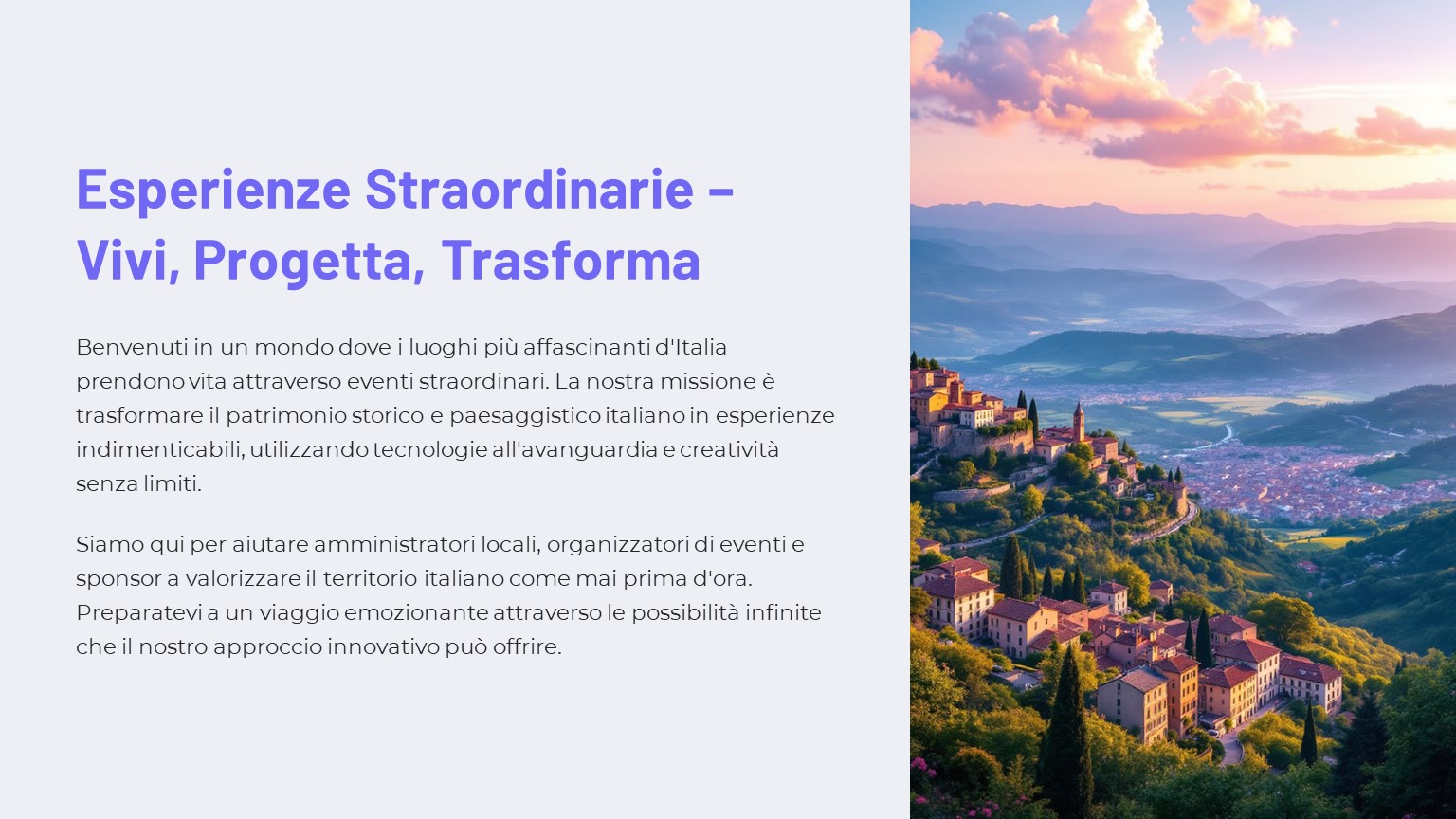 Esperienze Straordinarie – Vivi, Progetta, Trasforma

Benvenuti in un mondo dove i luoghi più affascinanti d'Italia prendono vita attraverso eventi straordinari. La nostra missione è trasformare il patrimonio storico e paesaggistico italiano in esperienze indimenticabili, utilizzando tecnologie all'avanguardia e creatività senza limiti.

Siamo qui per aiutare amministratori locali, organizzatori di eventi e sponsor a valorizzare il territorio italiano come mai prima d'ora. Preparatevi a un viaggio emozionante attraverso le possibilità infinite che il nostro approccio innovativo può offrire.